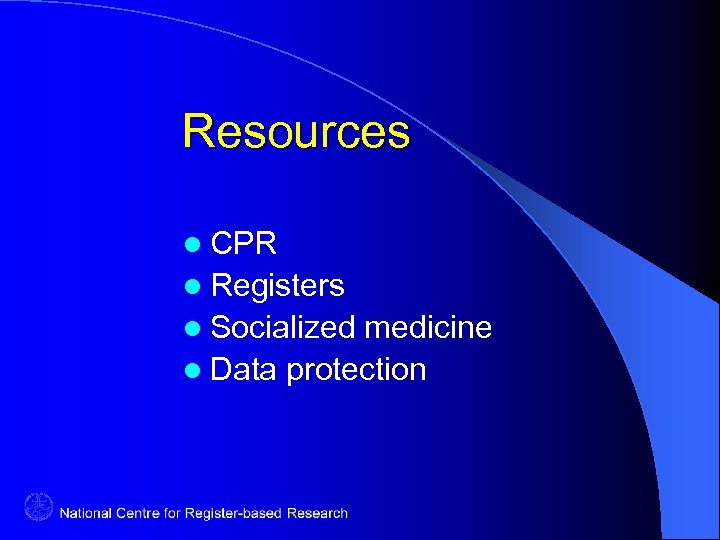 Resources

- CPR
- Registers
- Socialized medicine
- Data protection

National Centre for Register-based Research